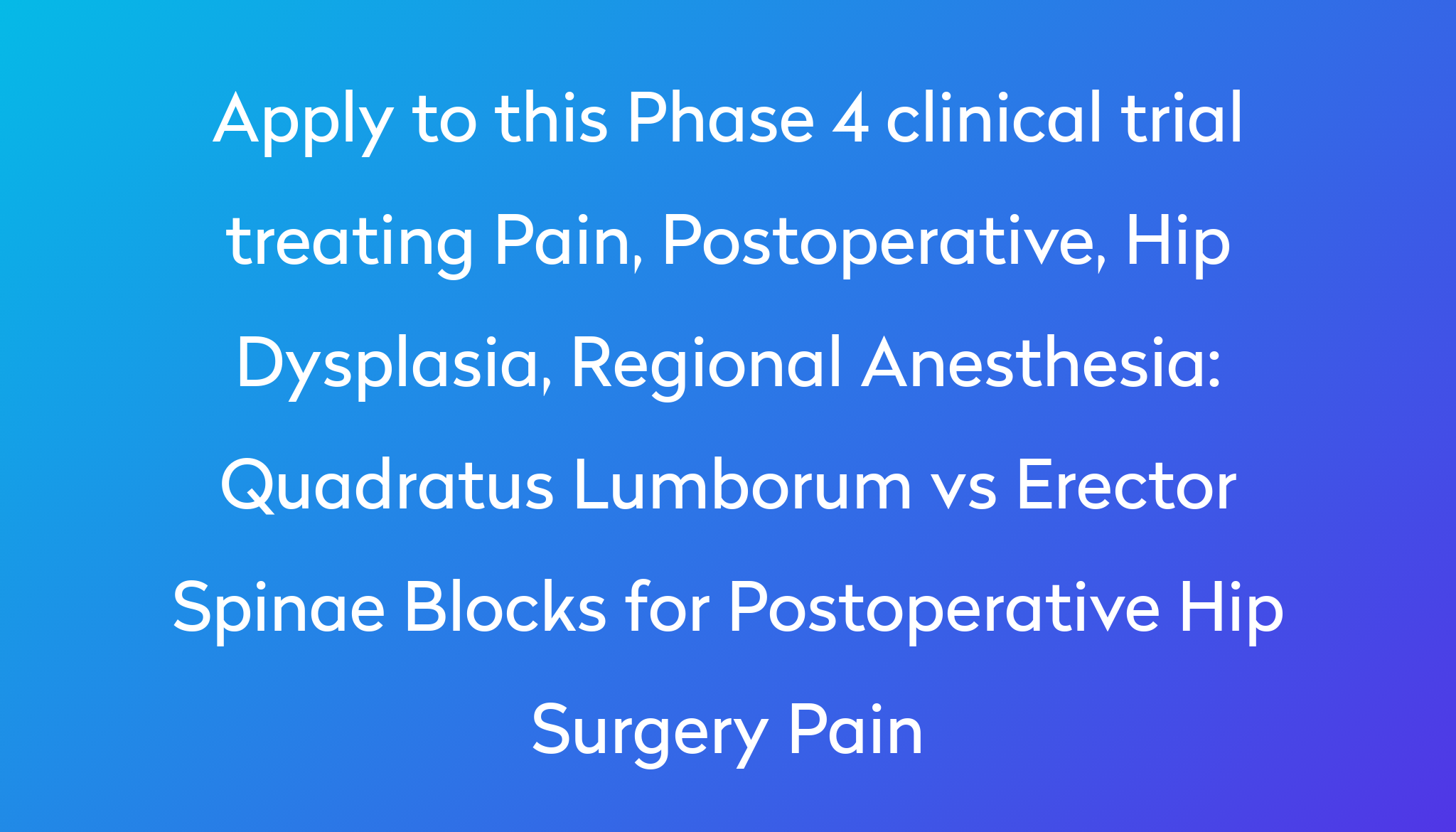 Apply to this Phase 4 clinical trial treating Pain, Postoperative, Hip Dysplasia, Regional Anesthesia: Quadratus Lumborum vs Erector Spinae Blocks for Postoperative Hip Surgery Pain